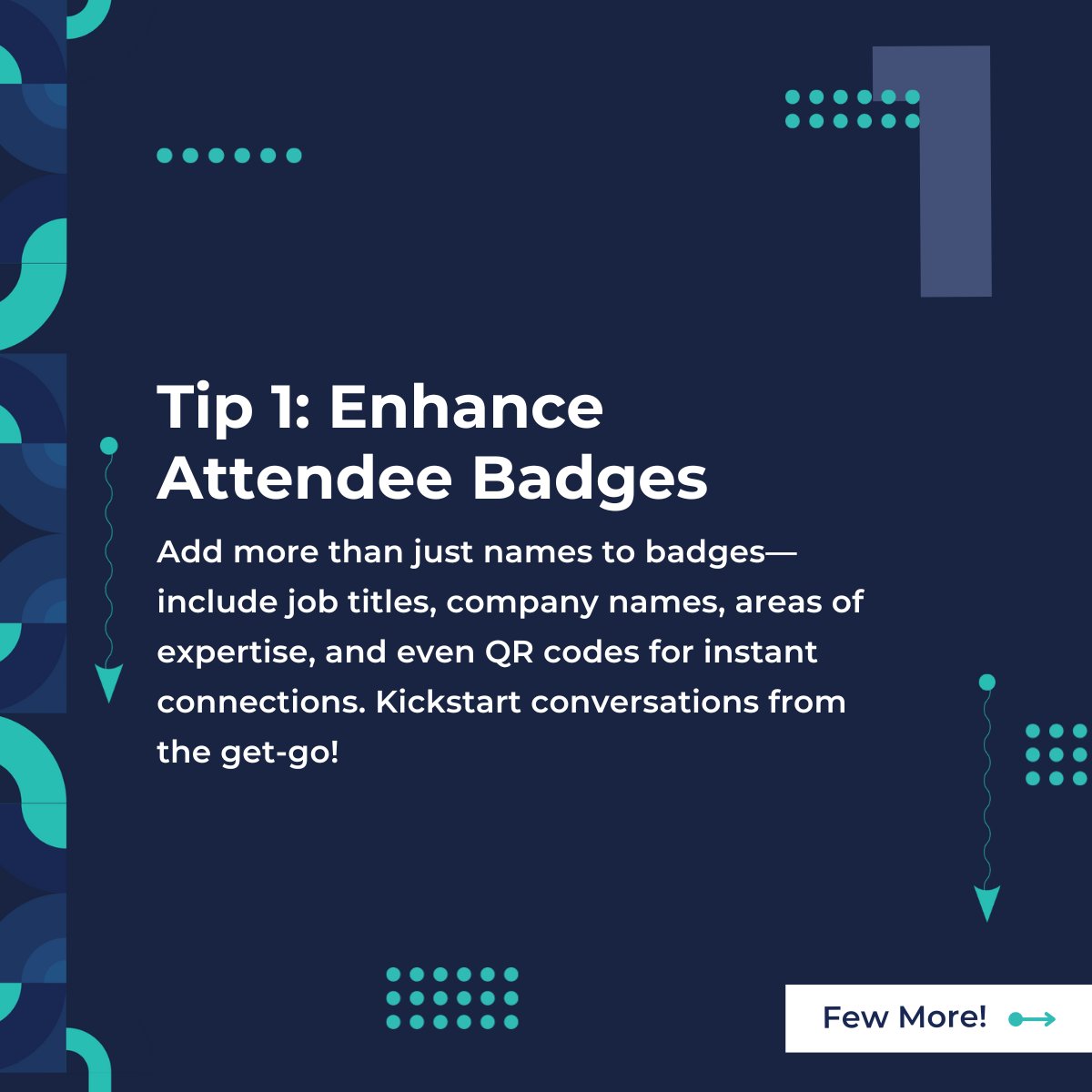 1

Tip 1: Enhance Attendee Badges

Add more than just names to badges—include job titles, company names, areas of expertise, and even QR codes for instant connections. Kickstart conversations from the get-go!

Few More!